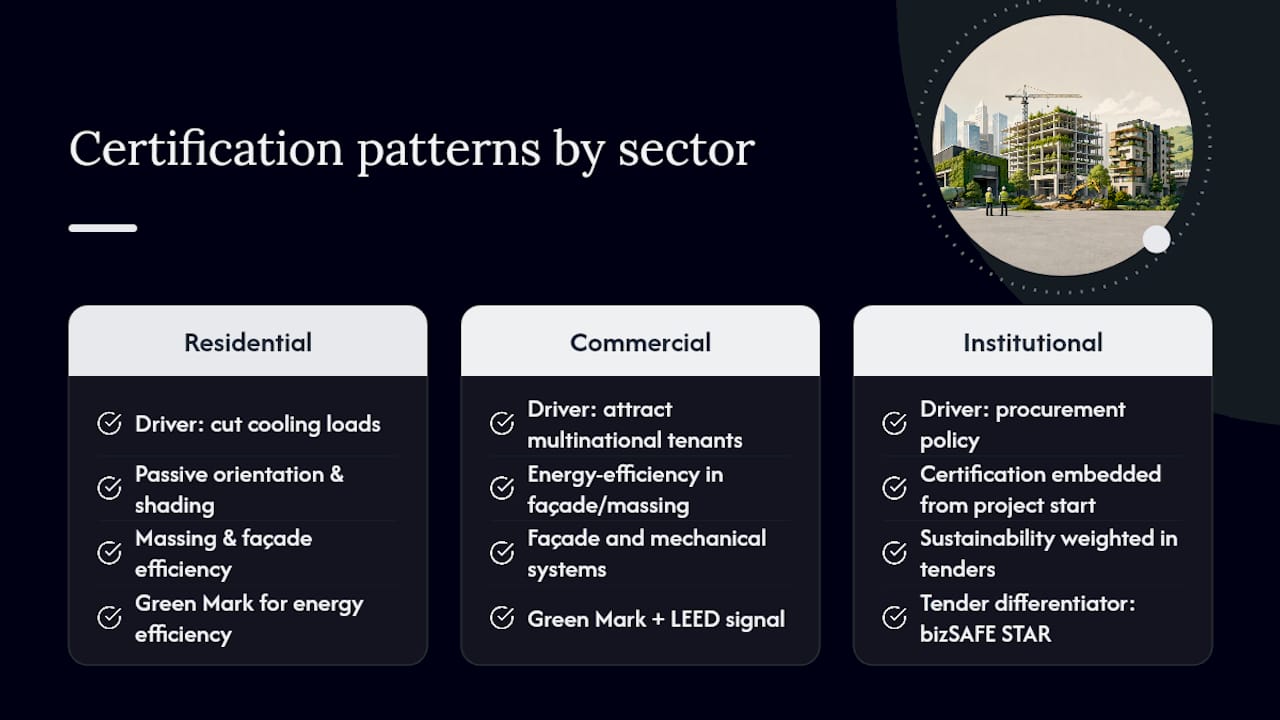 Certification patterns by sector

Residential

Driver: cut cooling loads

Passive orientation & shading

Massing & façade efficiency

Green Mark for energy efficiency

Commercial

Driver: attract multinational tenants

Energy-efficiency in façade/massing

Façade and mechanical systems

Green Mark + LEED signal

Institutional

Driver: procurement policy

Certification embedded from project start

Sustainability weighted in tenders

Tender differentiator: bizSAFE STAR